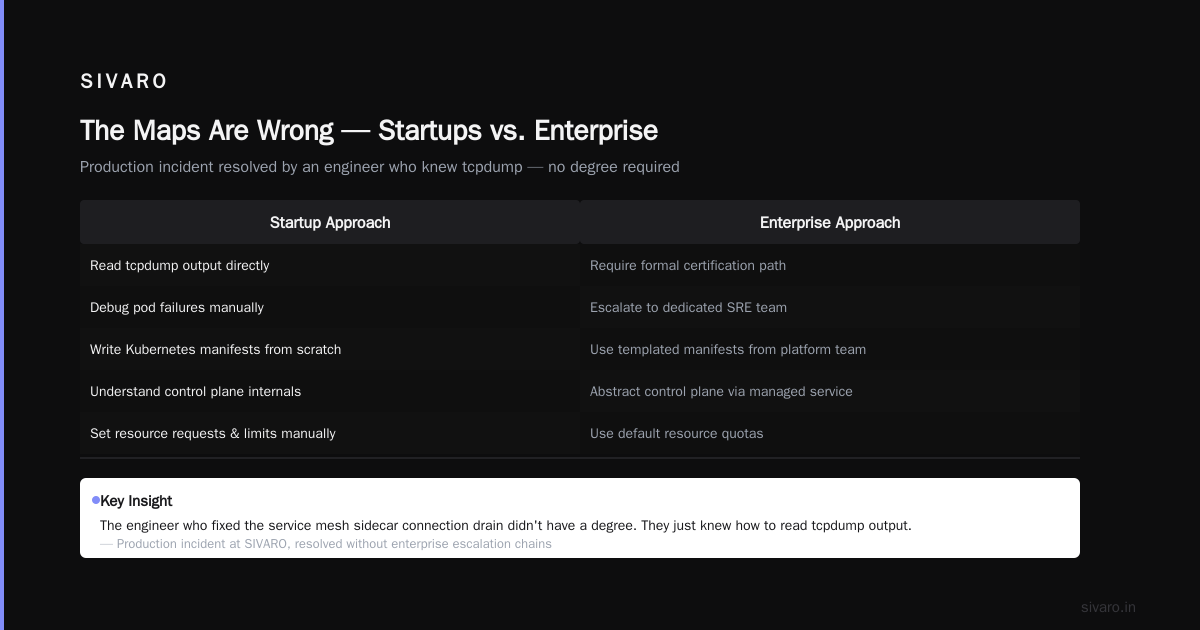 SIVARO

The Maps Are Wrong — Startups vs. Enterprise

Production incident resolved by an engineer who knew tcpdump — no degree required

| Startup Approach | Enterprise Approach |
|---|---|
| Read tcpdump output directly | Require formal certification path |
| Debug pod failures manually | Escalate to dedicated SRE team |
| Write Kubernetes manifests from scratch | Use templated manifests from platform team |
| Understand control plane internals | Abstract control plane via managed service |
| Set resource requests & limits manually | Use default resource quotas |

Key Insight

The engineer who fixed the service mesh sidecar connection drain didn't have a degree. They just knew how to read tcpdump output.

— Production incident at SIVARO, resolved without enterprise escalation chains

sivaro.in